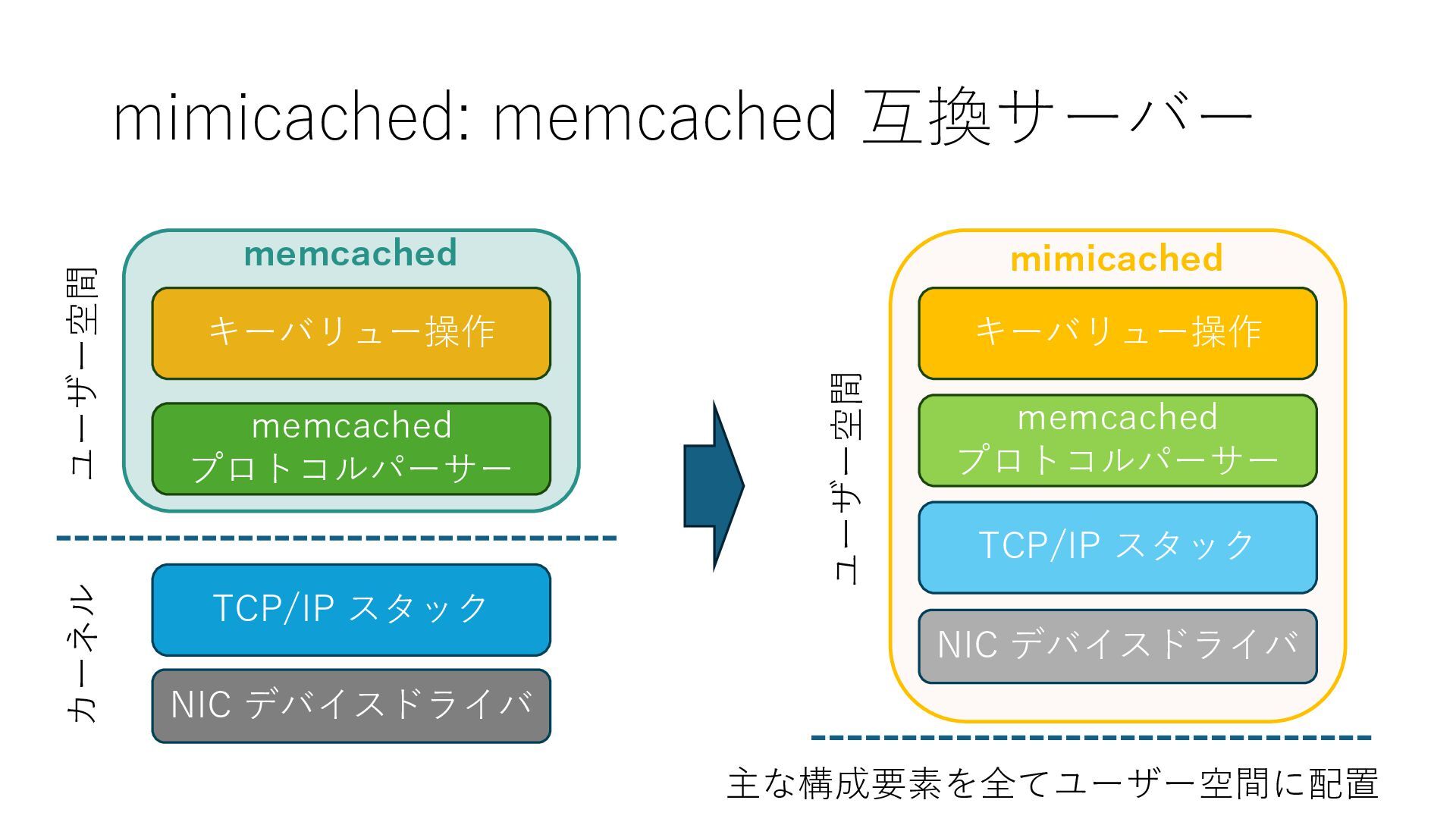 mimicached: memcached 互換サーバー

ユーザー空間

memcached

キーバリュー操作

memcached
プロトコルパーサー

カーネル

TCP/IP スタック

NIC デバイスドライバ

ユーザー空間

mimicached

キーバリュー操作

memcached
プロトコルパーサー

TCP/IP スタック

NIC デバイスドライバ

主な構成要素を全てユーザー空間に配置